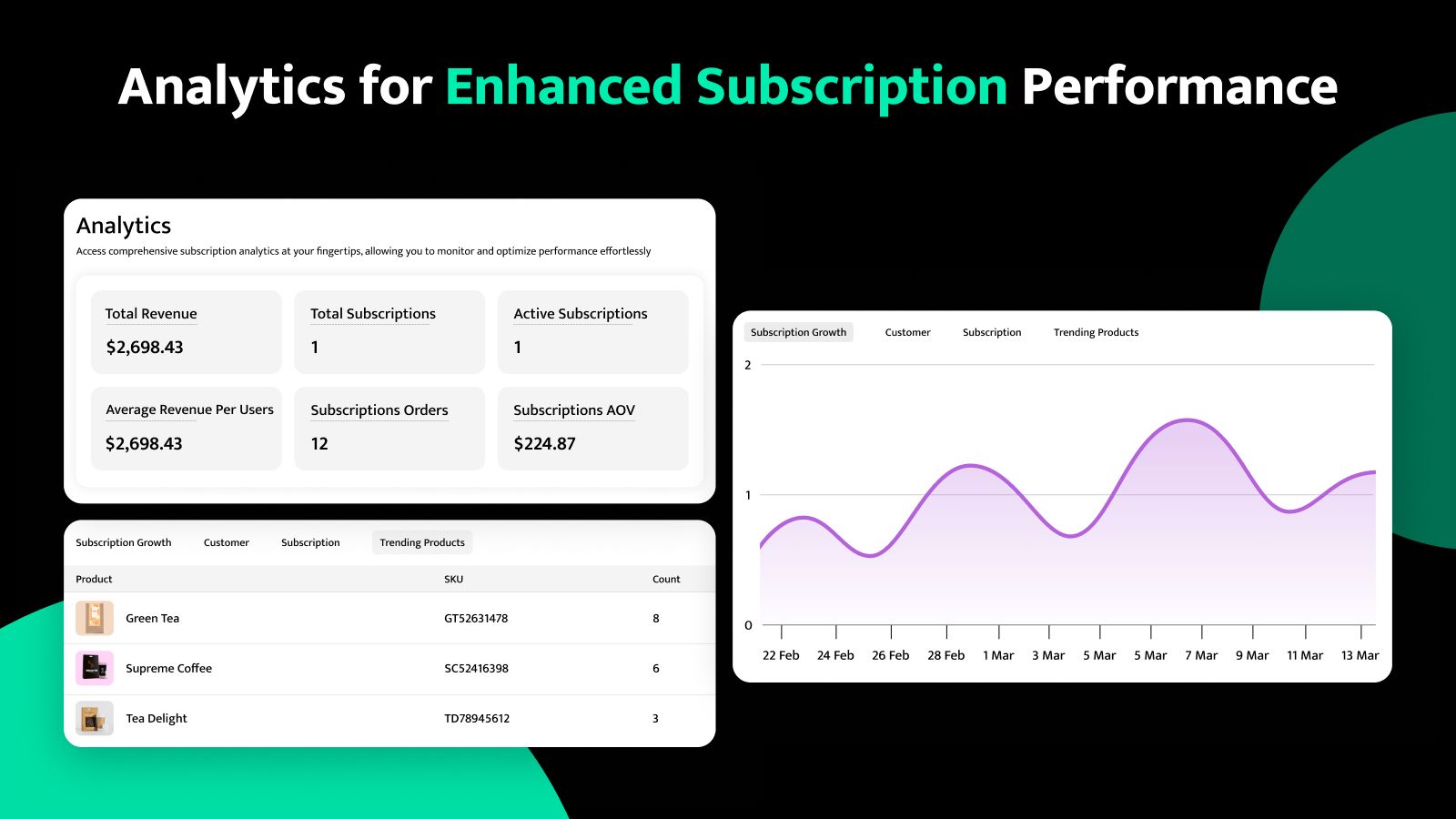 Analytics for Enhanced Subscription Performance

Analytics

Access comprehensive subscription analytics at your fingertips, allowing you to monitor and optimize performance effortlessly

Total Revenue
$2,698.43

Total Subscriptions
1

Active Subscriptions
1

Average Revenue Per Users
$2,698.43

Subscriptions Orders
12

Subscriptions AOV
$224.87

Subscription Growth Customer Subscription Trending Products

| Product | SKU | Count |
|---|---|---|
| Green Tea | GT52631478 | 8 |
| Supreme Coffee | SC52416398 | 6 |
| Tea Delight | TD78945612 | 3 |

Subscription Growth Customer Subscription Trending Products

2
1
0

22 Feb 24 Feb 26 Feb 28 Feb 1 Mar 3 Mar 5 Mar 5 Mar 7 Mar 9 Mar 11 Mar 13 Mar